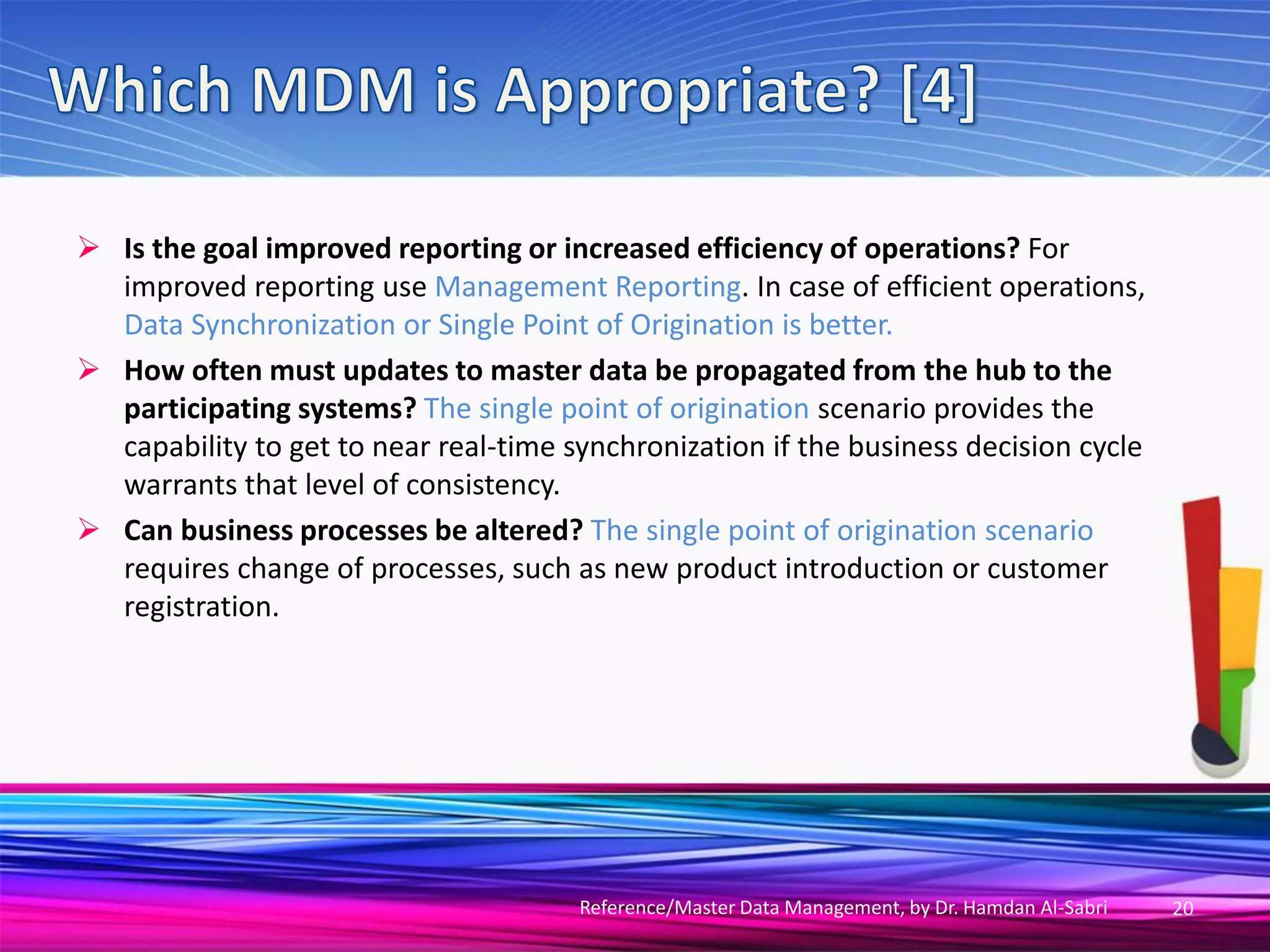 Which MDM is Appropriate? [4]

➢ Is the goal improved reporting or increased efficiency of operations? For improved reporting use Management Reporting. In case of efficient operations, Data Synchronization or Single Point of Origination is better.

➢ How often must updates to master data be propagated from the hub to the participating systems? The single point of origination scenario provides the capability to get to near real-time synchronization if the business decision cycle warrants that level of consistency.

➢ Can business processes be altered? The single point of origination scenario requires change of processes, such as new product introduction or customer registration.

Reference/Master Data Management, by Dr. Hamdan Al-Sabri 20